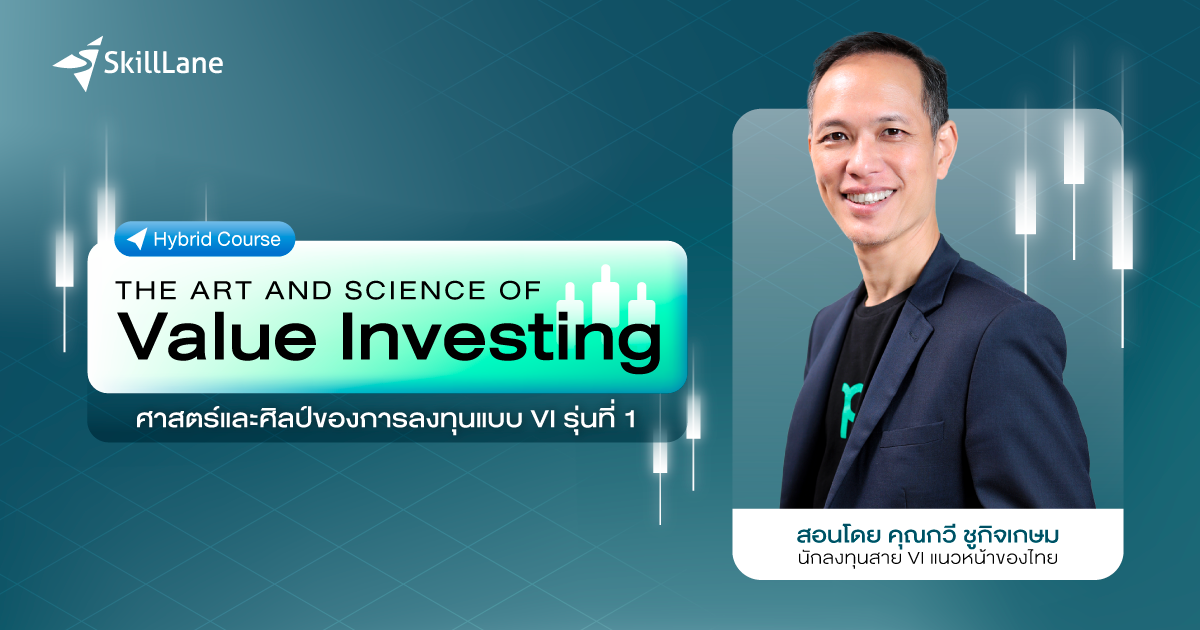 SkillLane

Hybrid Course

THE ART AND SCIENCE OF
Value Investing

ศาสตร์และศิลป์ของการลงทุนแบบ VI รุ่นที่ 1

สอนโดย คุณกวี ชูกิจเกษม
นักลงทุนสาย VI แนวหน้าของไทย